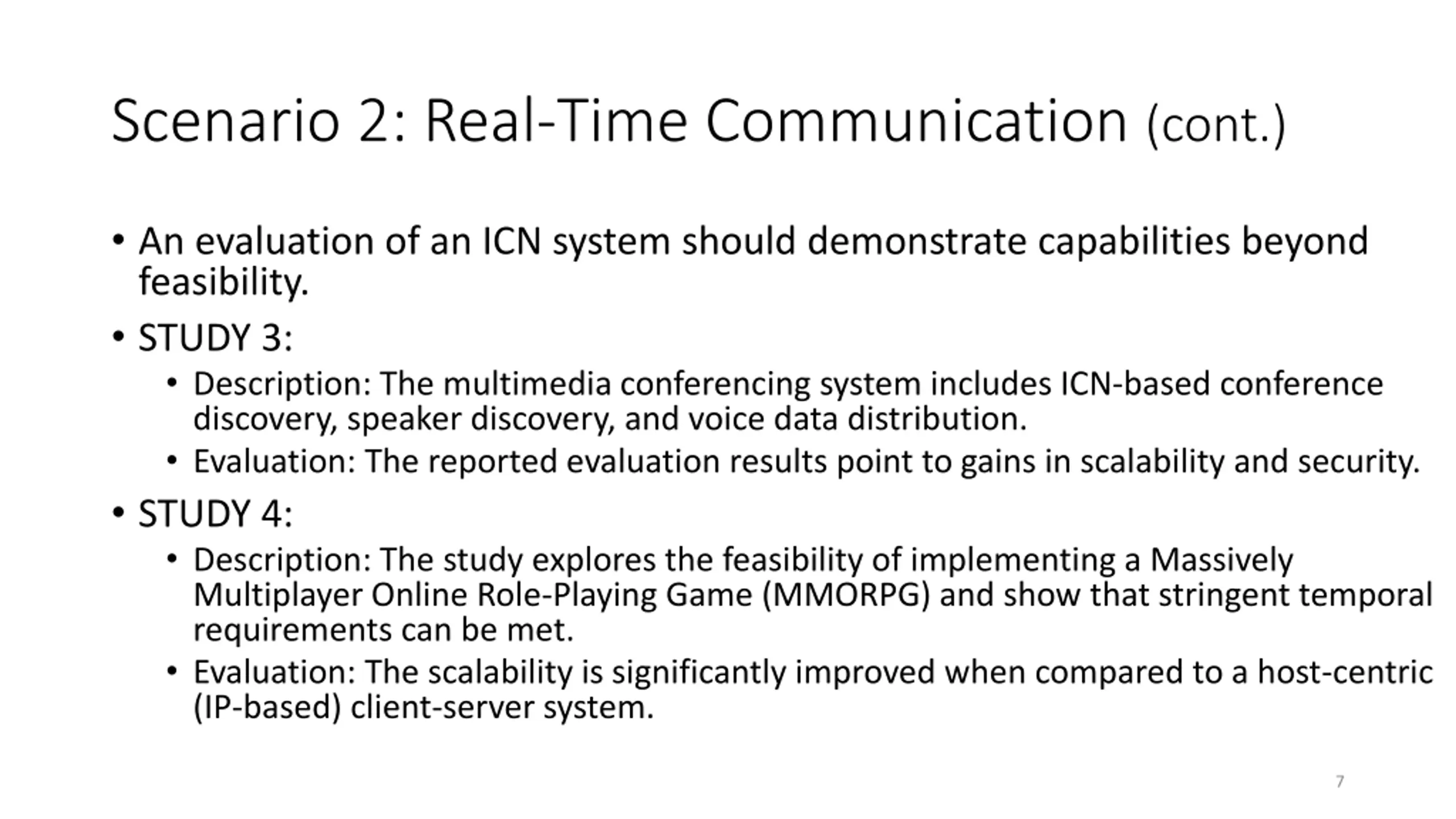 Scenario 2: Real-Time Communication (cont.)

• An evaluation of an ICN system should demonstrate capabilities beyond feasibility.

• STUDY 3:
  • Description: The multimedia conferencing system includes ICN-based conference discovery, speaker discovery, and voice data distribution.
  • Evaluation: The reported evaluation results point to gains in scalability and security.

• STUDY 4:
  • Description: The study explores the feasibility of implementing a Massively Multiplayer Online Role-Playing Game (MMORPG) and show that stringent temporal requirements can be met.
  • Evaluation: The scalability is significantly improved when compared to a host-centric (IP-based) client-server system.

7